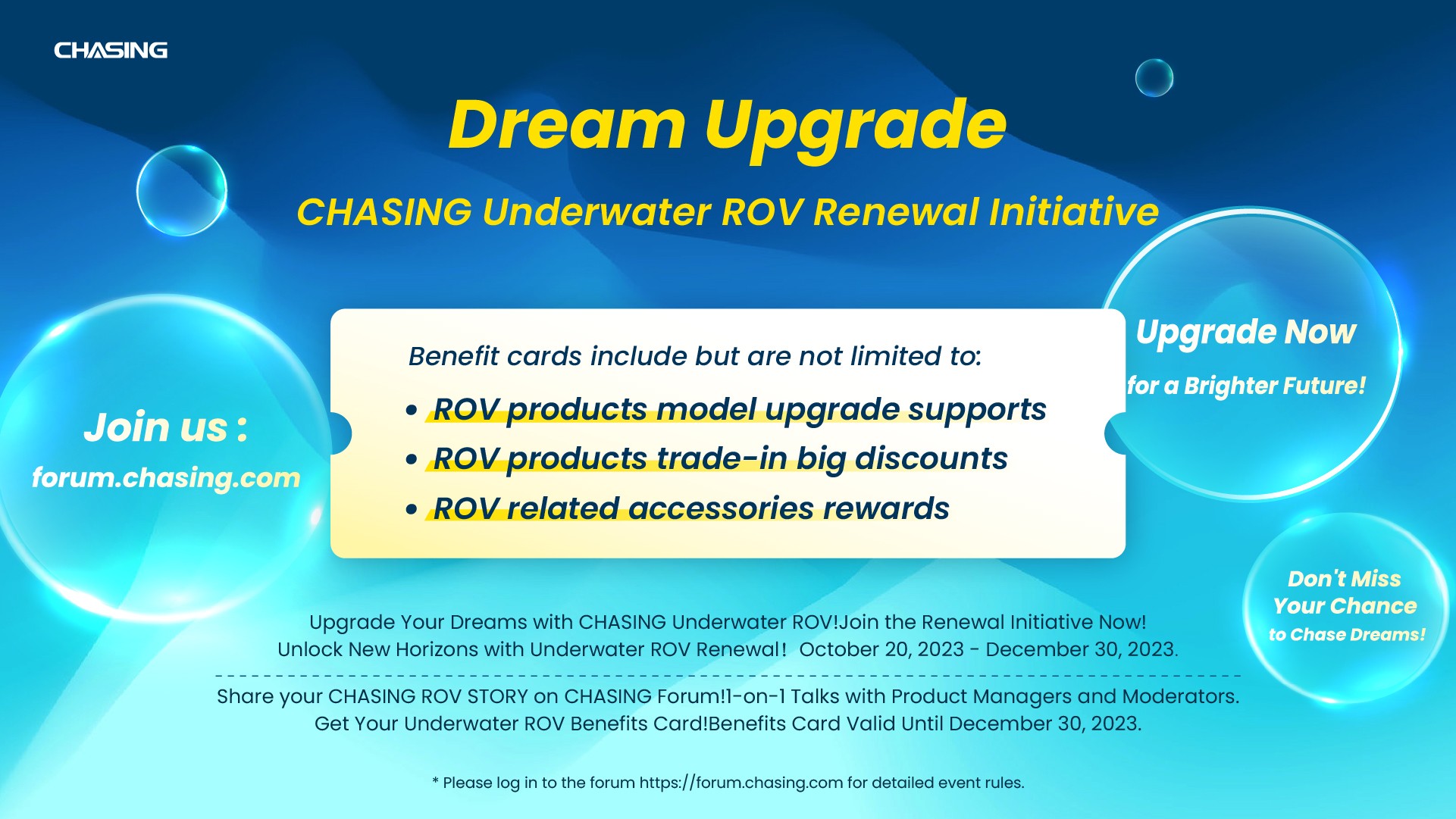 CHASING

Dream Upgrade

CHASING Underwater ROV Renewal Initiative

Join us :
forum.chasing.com

Benefit cards include but are not limited to:
• ROV products model upgrade supports
• ROV products trade-in big discounts
• ROV related accessories rewards

Upgrade Now
for a Brighter Future!

Don't Miss
Your Chance
to Chase Dreams!

Upgrade Your Dreams with CHASING Underwater ROV!Join the Renewal Initiative Now!
Unlock New Horizons with Underwater ROV Renewal! October 20, 2023 - December 30, 2023.

Share your CHASING ROV STORY on CHASING Forum!1-on-1 Talks with Product Managers and Moderators.
Get Your Underwater ROV Benefits Card!Benefits Card Valid Until December 30, 2023.

* Please log in to the forum https://forum.chasing.com for detailed event rules.